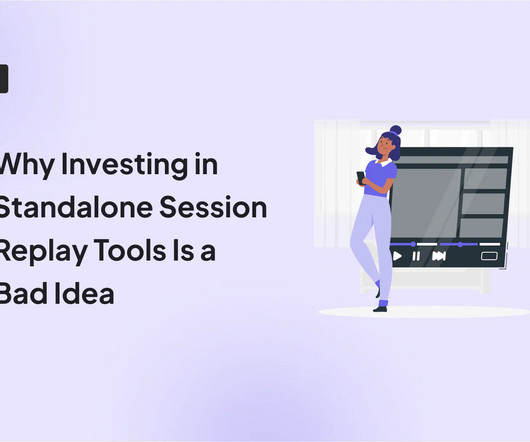 Why Investing in Standalone Session Replay Tools Is a Bad Idea